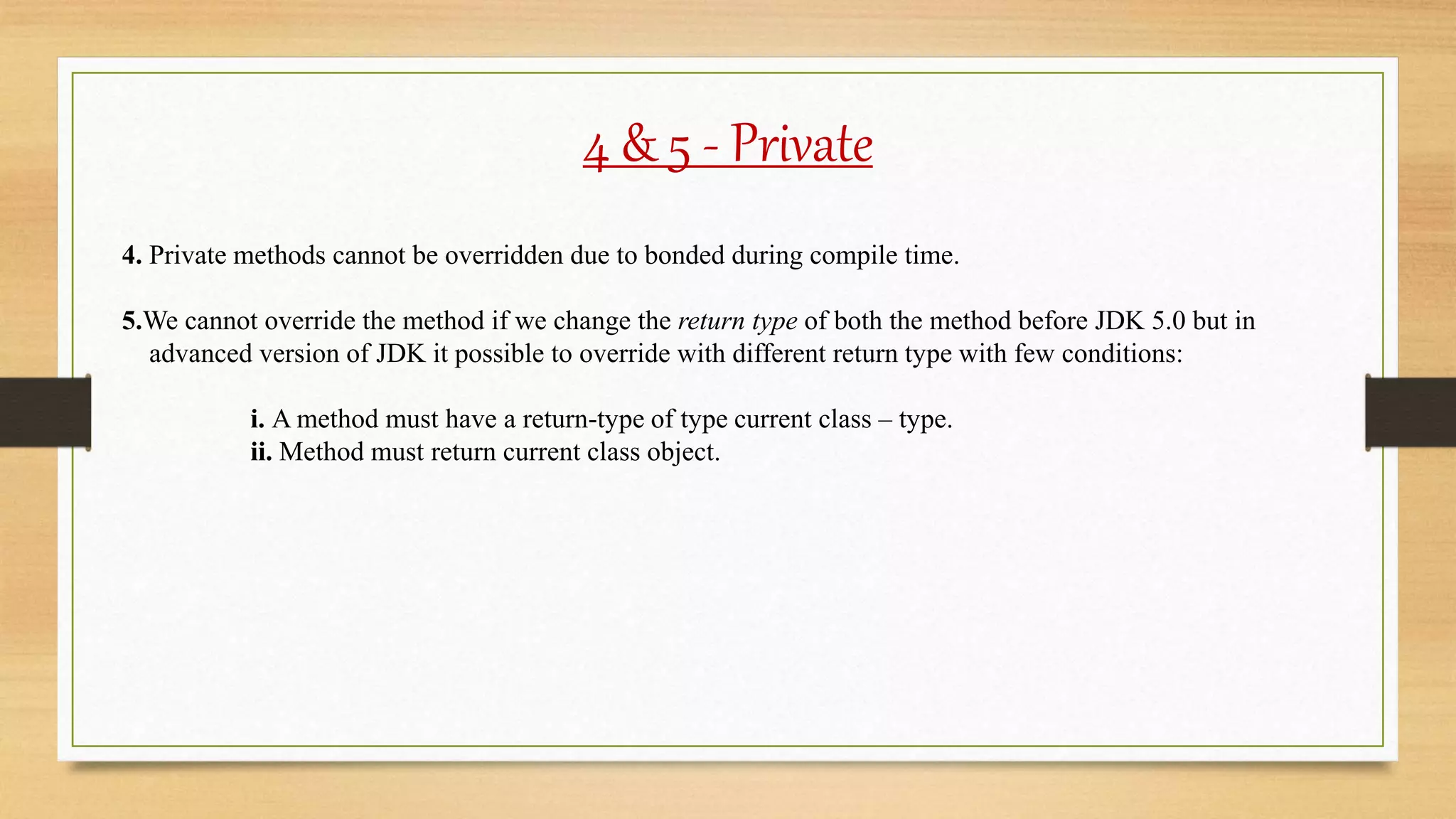 4 & 5 - Private

4. Private methods cannot be overridden due to bonded during compile time.

5.We cannot override the method if we change the return type of both the method before JDK 5.0 but in advanced version of JDK it possible to override with different return type with few conditions:

i. A method must have a return-type of type current class – type.
ii. Method must return current class object.